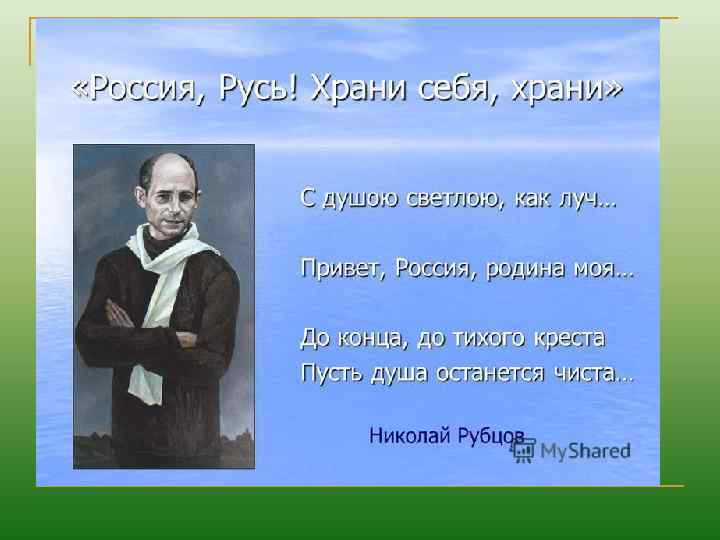 «Россия, Русь! Храни себя, храни»

С душою светлою, как луч…

Привет, Россия, родина моя…

До конца, до тихого креста
Пусть душа останется чиста…

Николай Рубцов

MyShared